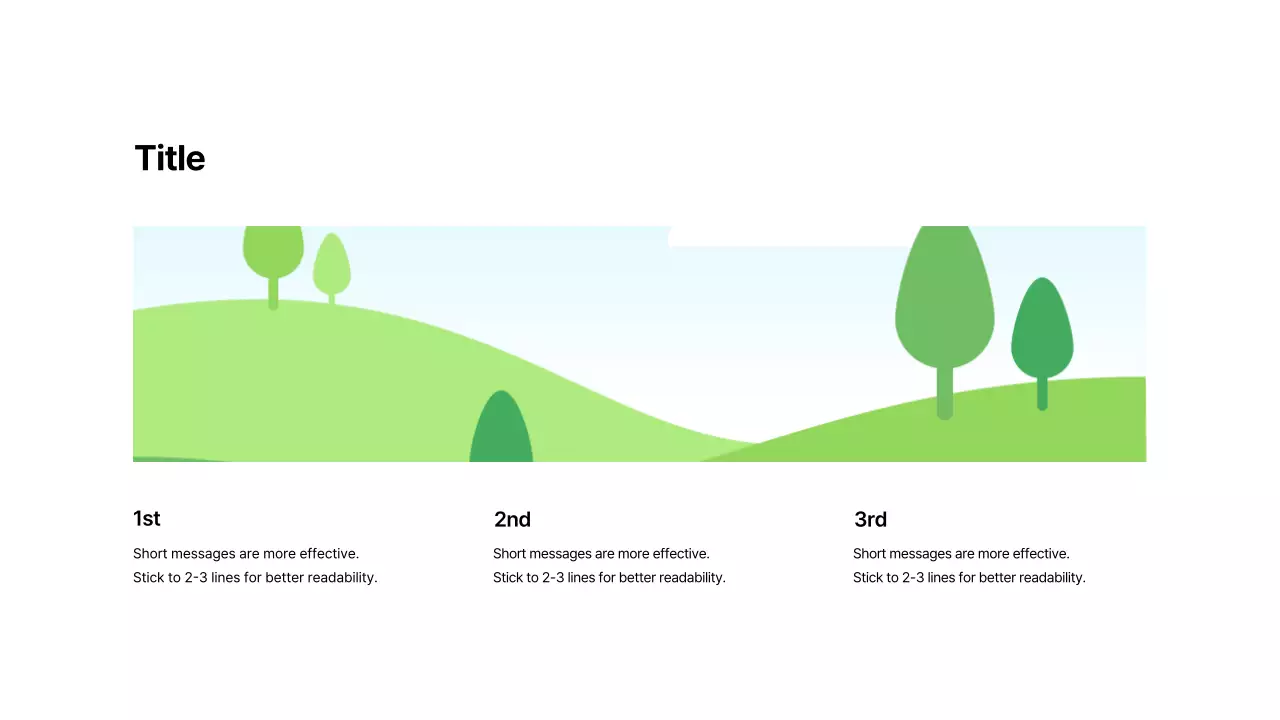 Title

1st

Short messages are more effective.
Stick to 2-3 lines for better readability.

2nd

Short messages are more effective.
Stick to 2-3 lines for better readability.

3rd

Short messages are more effective.
Stick to 2-3 lines for better readability.